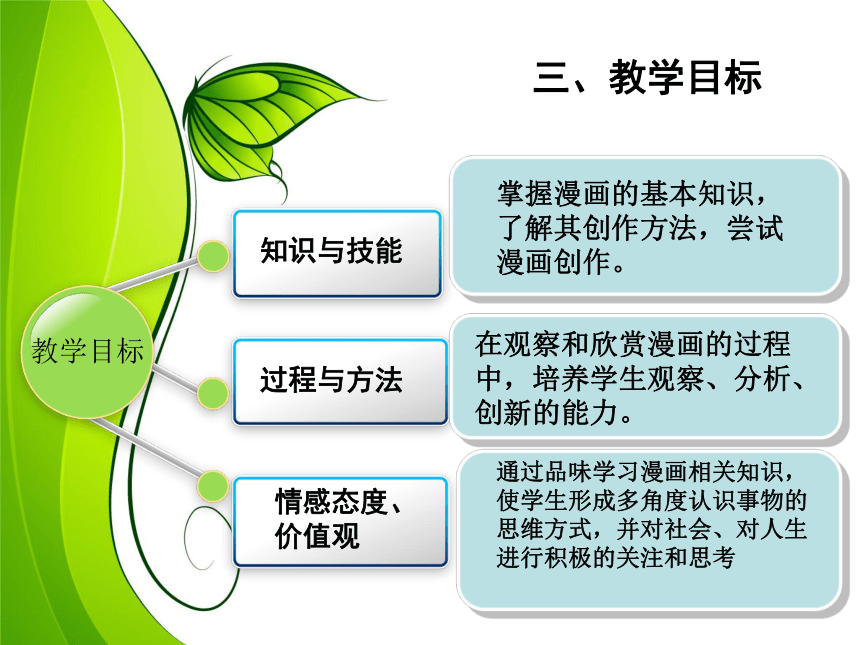 三、教学目标

教学目标

知识与技能

掌握漫画的基本知识，了解其创作方法，尝试漫画创作。

过程与方法

在观察和欣赏漫画的过程中，培养学生观察、分析、创新的能力。

情感态度、价值观

通过品味学习漫画相关知识，使学生形成多角度认识事物的思维方式，并对社会、对人生进行积极的关注和思考